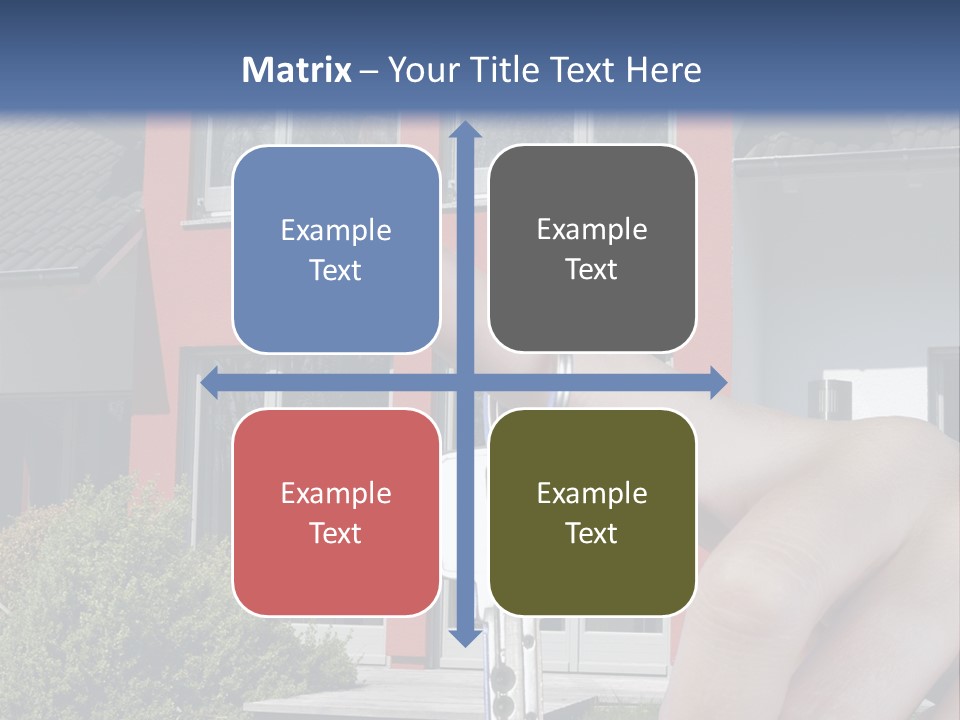 Matrix – Your Title Text Here

Example Text

Example Text

Example Text

Example Text